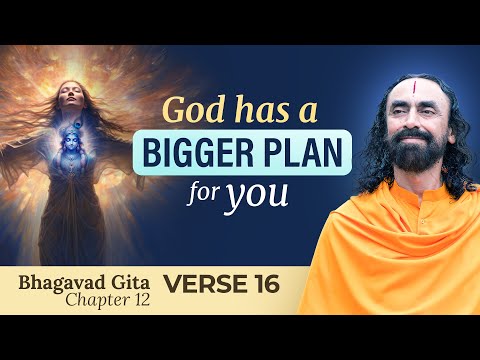 God has a
BIGGER PLAN
for you

Bhagavad Gita
Chapter 12
VERSE 16